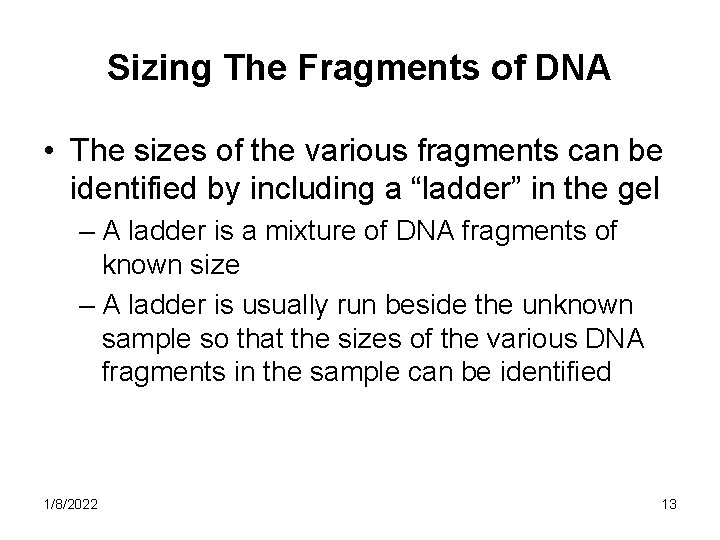 Sizing The Fragments of DNA

• The sizes of the various fragments can be identified by including a “ladder” in the gel

– A ladder is a mixture of DNA fragments of known size

– A ladder is usually run beside the unknown sample so that the sizes of the various DNA fragments in the sample can be identified

1/8/2022

13